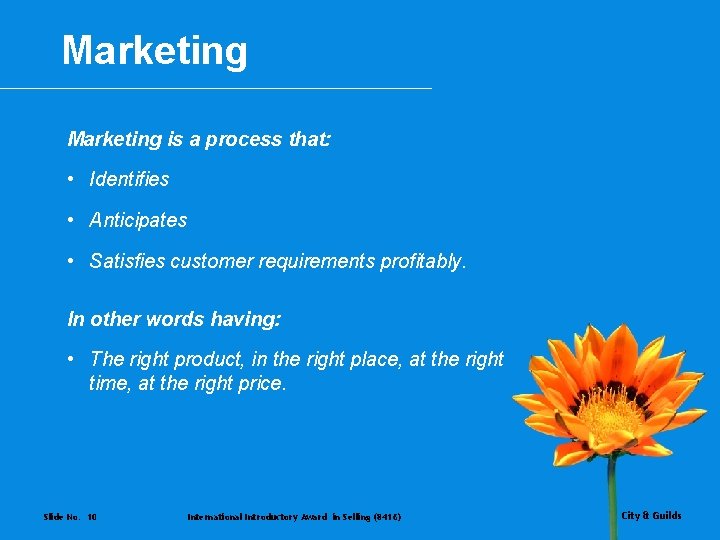 Marketing

Marketing is a process that:

• Identifies

• Anticipates

• Satisfies customer requirements profitably.

In other words having:

• The right product, in the right place, at the right time, at the right price.

Slide No. 10

International Introductory Award in Selling (8416)

City & Guilds